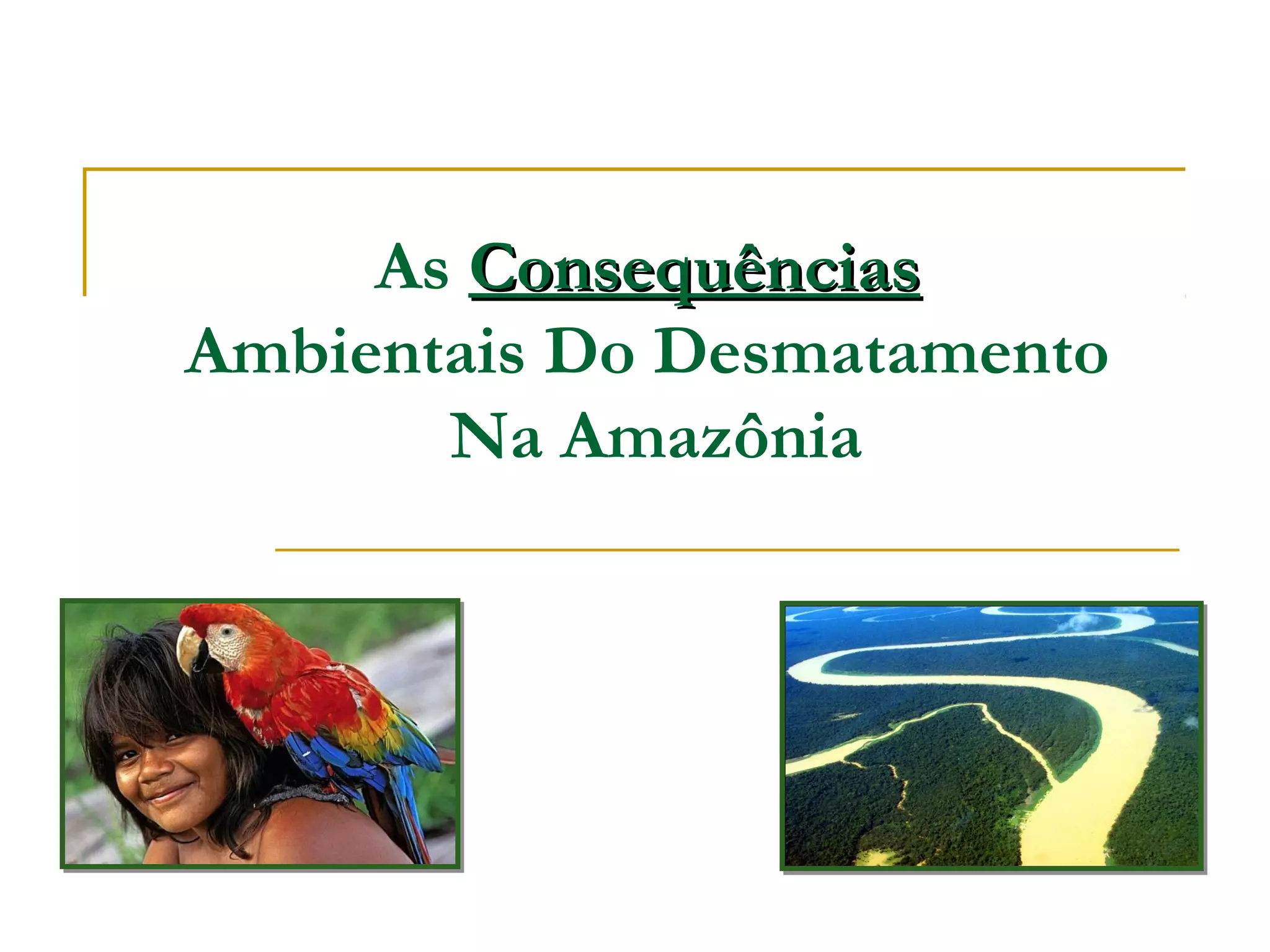 As Consequências Ambientais Do Desmatamento Na Amazônia